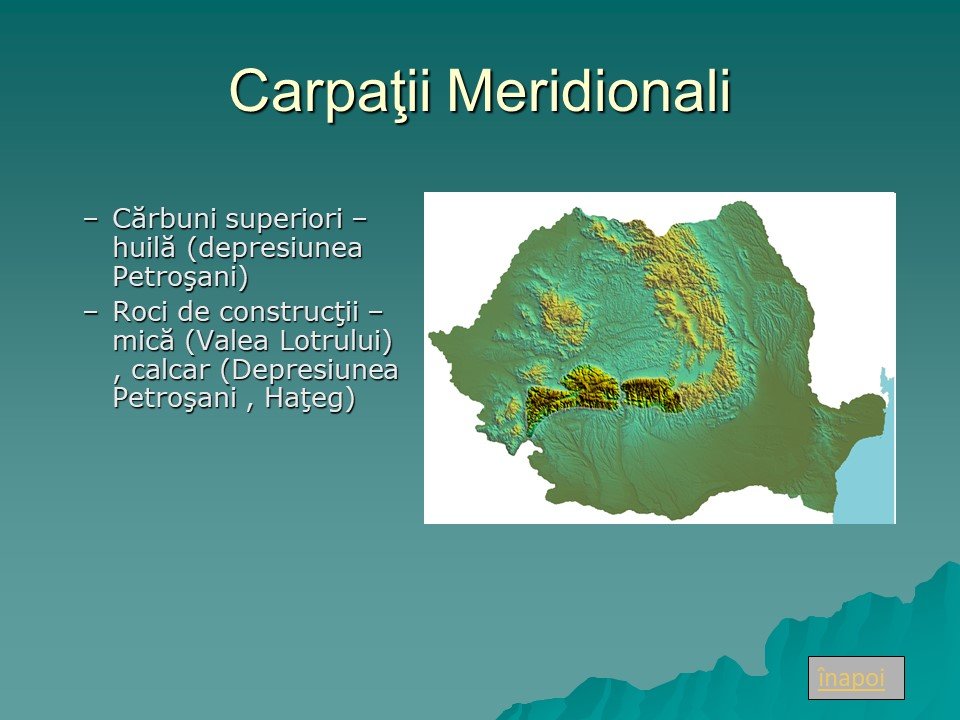 Carpaţii Meridionali

– Cărbuni superiori – huilă (depresiunea Petroşani)
– Roci de construcţii – mică (Valea Lotrului) , calcar (Depresiunea Petroşani , Haţeg)

înapoi